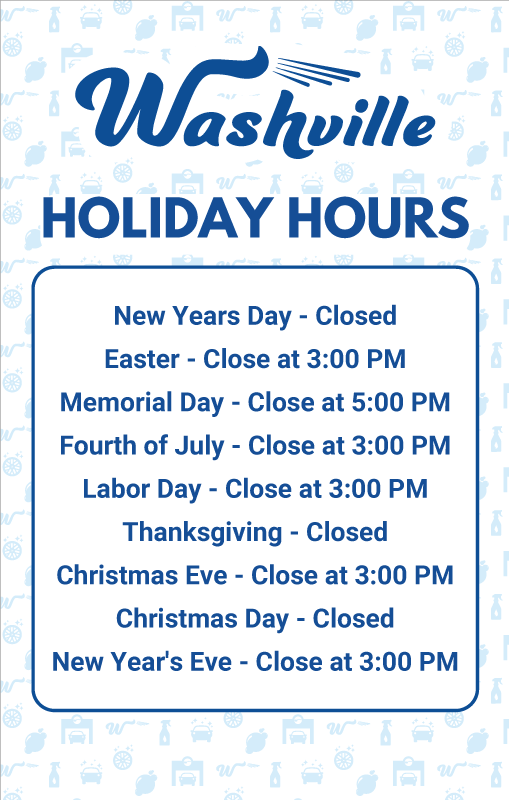 Washville

HOLIDAY HOURS

New Years Day - Closed
Easter - Close at 3:00 PM
Memorial Day - Close at 5:00 PM
Fourth of July - Close at 3:00 PM
Labor Day - Close at 3:00 PM
Thanksgiving - Closed
Christmas Eve - Close at 3:00 PM
Christmas Day - Closed
New Year's Eve - Close at 3:00 PM